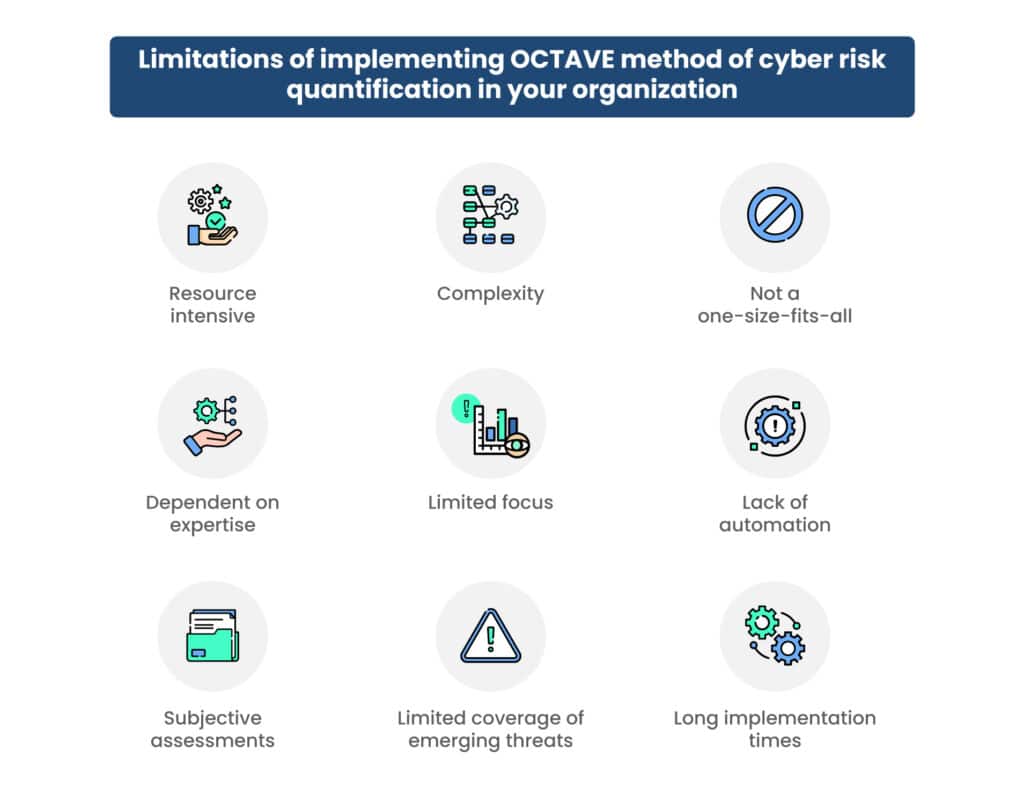 Limitations of implementing OCTAVE method of cyber risk quantification in your organization

Resource intensive

Complexity

Not a one-size-fits-all

Dependent on expertise

Limited focus

Lack of automation

Subjective assessments

Limited coverage of emerging threats

Long implementation times